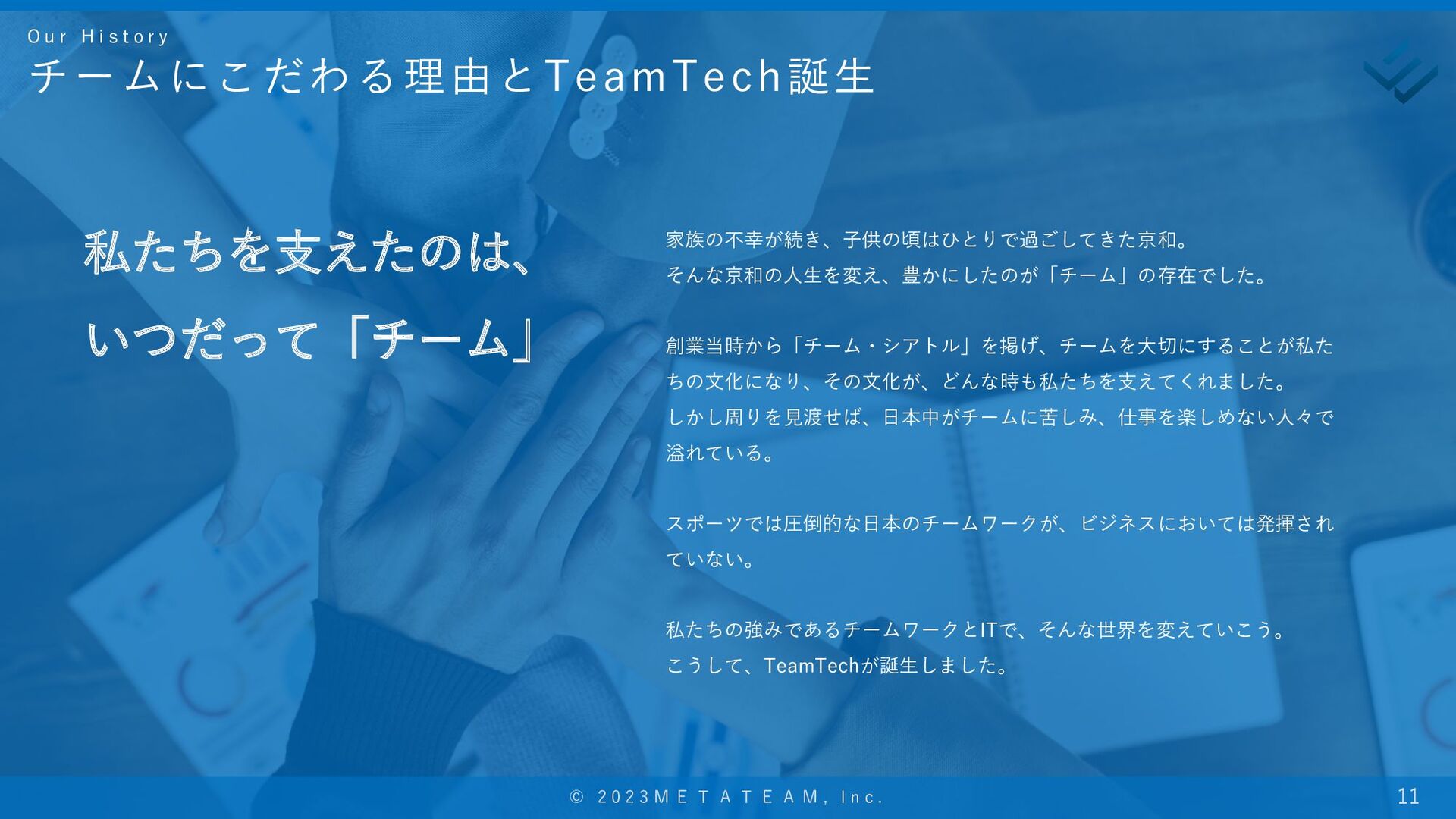 Our History
チームにこだわる理由とTeamTech誕生

私たちを支えたのは、
いつだって「チーム」

家族の不幸が続き、子供の頃はひとりで過ごしてきた京和。
そんな京和の人生を変え、豊かにしたのが「チーム」の存在でした。

創業当時から「チーム・シアトル」を掲げ、チームを大切にすることが私たちの文化になり、その文化が、どんな時も私たちを支えてくれました。
しかし周りを見渡せば、日本中がチームに苦しみ、仕事を楽しめない人々で溢れている。

スポーツでは圧倒的な日本のチームワークが、ビジネスにおいては発揮されていない。

私たちの強みであるチームワークとITで、そんな世界を変えていこう。
こうして、TeamTechが誕生しました。

© 2023METATEAM, Inc.
11